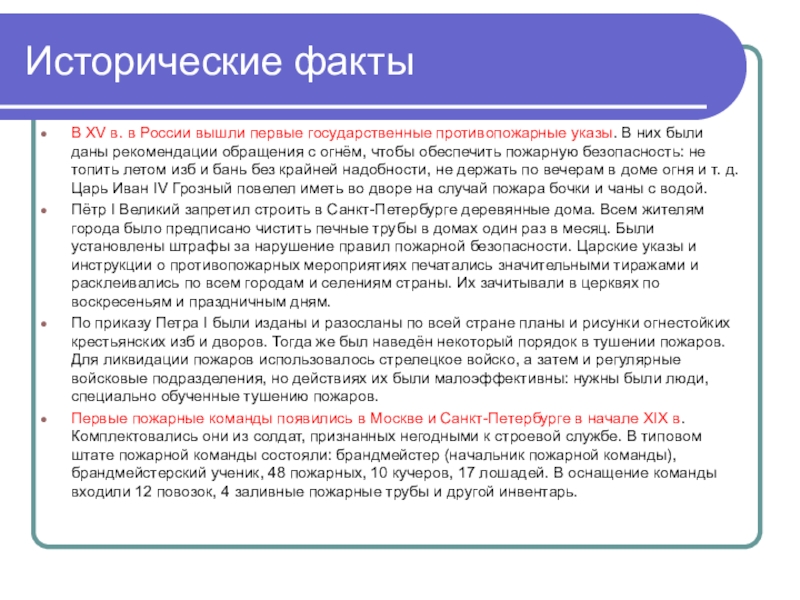 Исторические факты

В XV в. в России вышли первые государственные противопожарные указы. В них были даны рекомендации обращения с огнём, чтобы обеспечить пожарную безопасность: не топить летом изб и бань без крайней надобности, не держать по вечерам в доме огня и т. д. Царь Иван IV Грозный повелел иметь во дворе на случай пожара бочки и чаны с водой.

Пётр I Великий запретил строить в Санкт-Петербурге деревянные дома. Всем жителям города было предписано чистить печные трубы в домах один раз в месяц. Были установлены штрафы за нарушение правил пожарной безопасности. Царские указы и инструкции о противопожарных мероприятиях печатались значительными тиражами и расклеивались по всем городам и селениям страны. Их зачитывали в церквях по воскресеньям и праздничным дням.

По приказу Петра I были изданы и разосланы по всей стране планы и рисунки огнестойких крестьянских изб и дворов. Тогда же был наведён некоторый порядок в тушении пожаров. Для ликвидации пожаров использовалось стрелецкое войско, а затем и регулярные войсковые подразделения, но действиях их были малоэффективны: нужны были люди, специально обученные тушению пожаров.

Первые пожарные команды появились в Москве и Санкт-Петербурге в начале XIX в. Комплектовались они из солдат, признанных негодными к строевой службе. В типовом штате пожарной команды состояли: брандмейстер (начальник пожарной команды), брандмейстерский ученик, 48 пожарных, 10 кучеров, 17 лошадей. В оснащение команды входили 12 повозок, 4 заливные пожарные трубы и другой инвентарь.